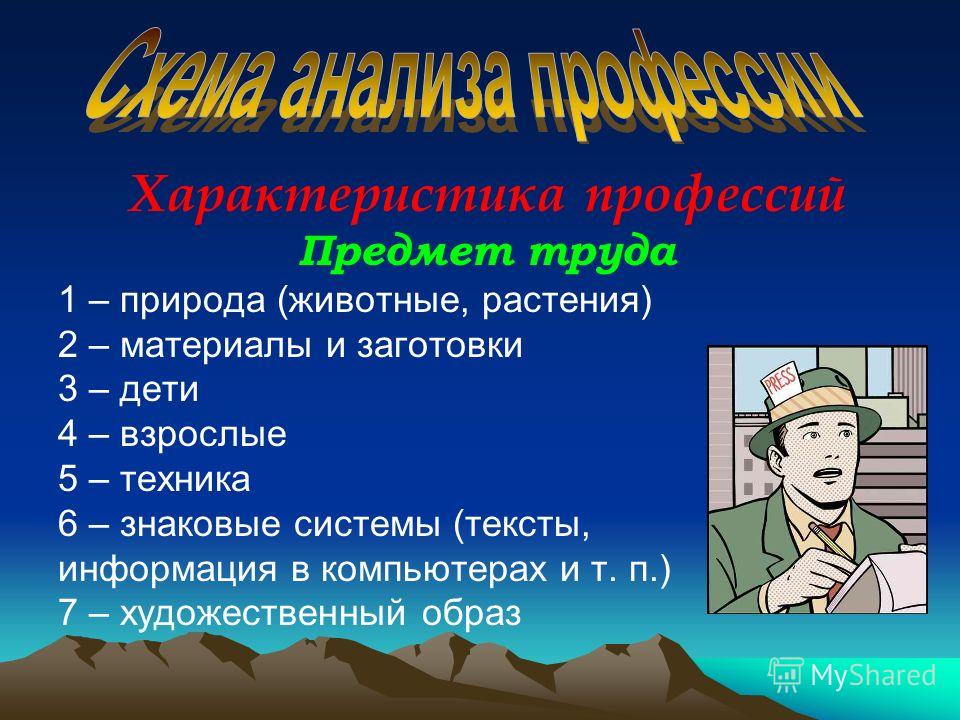 Схема анализа профессии

Характеристика профессий

Предмет труда

1 – природа (животные, растения)
2 – материалы и заготовки
3 – дети
4 – взрослые
5 – техника
6 – знаковые системы (тексты, информация в компьютерах и т. п.)
7 – художественный образ

PRESS

MyShared